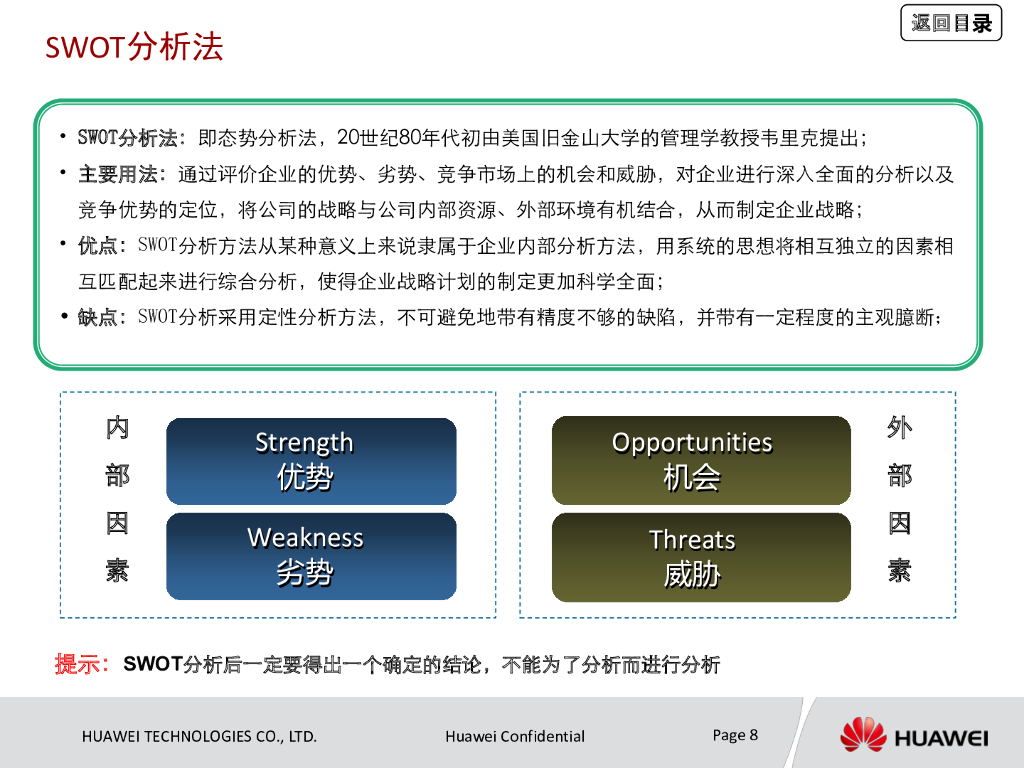 返回目录

SWOT分析法

• SWOT分析法：即态势分析法，20世纪80年代初由美国旧金山大学的管理学教授韦里克提出；

• 主要用法：通过评价企业的优势、劣势、竞争市场上的机会和威胁，对企业进行深入全面的分析以及竞争优势的定位，将公司的战略与公司内部资源、外部环境有机结合，从而制定企业战略；

• 优点：SWOT分析方法从某种意义上来说隶属于企业内部分析方法，用系统的思想将相互独立的因素相互匹配起来进行综合分析，使得企业战略计划的制定更加科学全面；

• 缺点：SWOT分析采用定性分析方法，不可避免地带有精度不够的缺陷，并带有一定程度的主观臆断；

内部因素

Strength
优势

Weakness
劣势

Opportunities
机会

Threats
威胁

外部因素

提示：SWOT分析后一定要得出一个确定的结论，不能为了分析而进行分析

HUAWEI TECHNOLOGIES CO., LTD.

Huawei Confidential

Page 8

HUAWEI